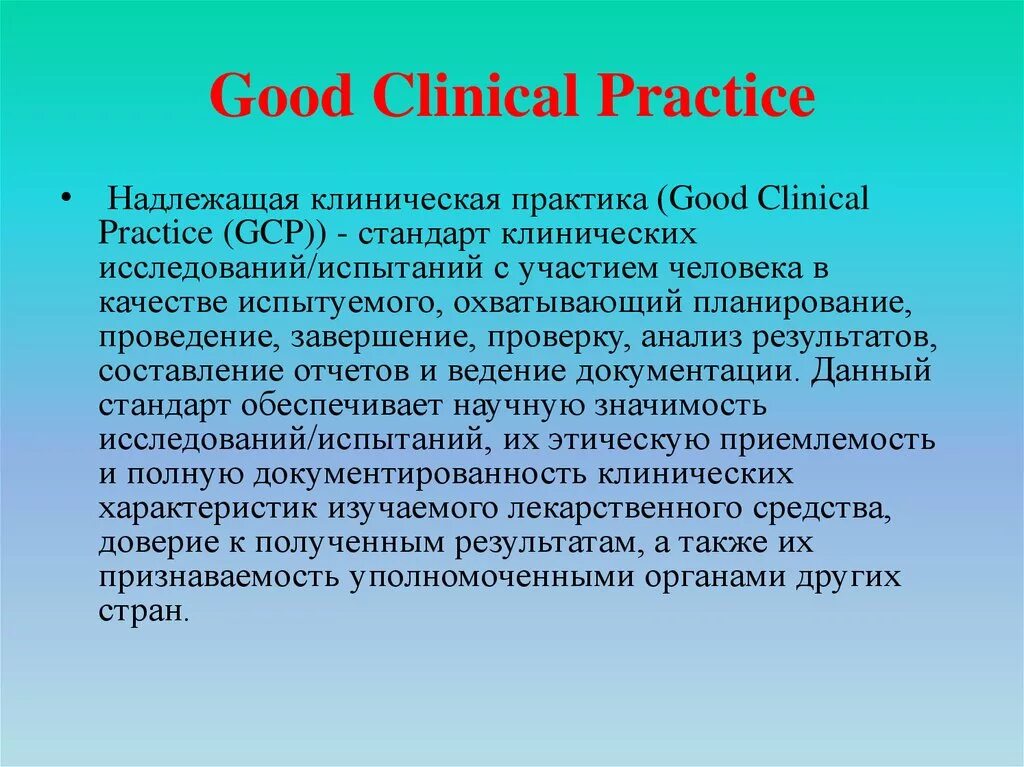 Good Clinical Practice

• Надлежащая клиническая практика (Good Clinical Practice (GCP)) - стандарт клинических исследований/испытаний с участием человека в качестве испытуемого, охватывающий планирование, проведение, завершение, проверку, анализ результатов, составление отчетов и ведение документации. Данный стандарт обеспечивает научную значимость исследований/испытаний, их этическую приемлемость и полную документированность клинических характеристик изучаемого лекарственного средства, доверие к полученным результатам, а также их признаваемость уполномоченными органами других стран.